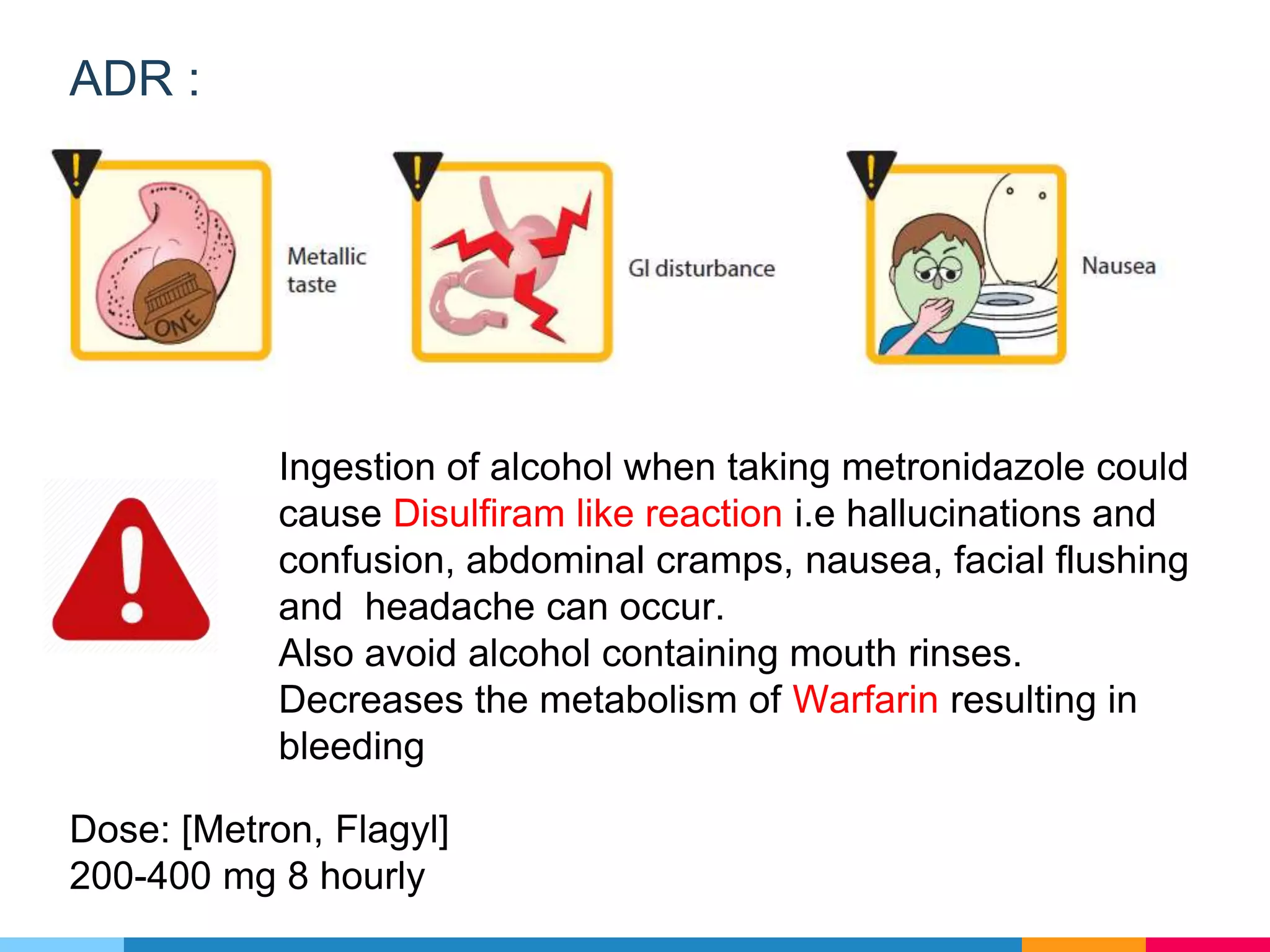 ADR :

ONE

Metallic taste

GI disturbance

Nausea

Ingestion of alcohol when taking metronidazole could cause Disulfiram like reaction i.e hallucinations and confusion, abdominal cramps, nausea, facial flushing and headache can occur.
Also avoid alcohol containing mouth rinses.
Decreases the metabolism of Warfarin resulting in bleeding

Dose: [Metron, Flagyl]
200-400 mg 8 hourly